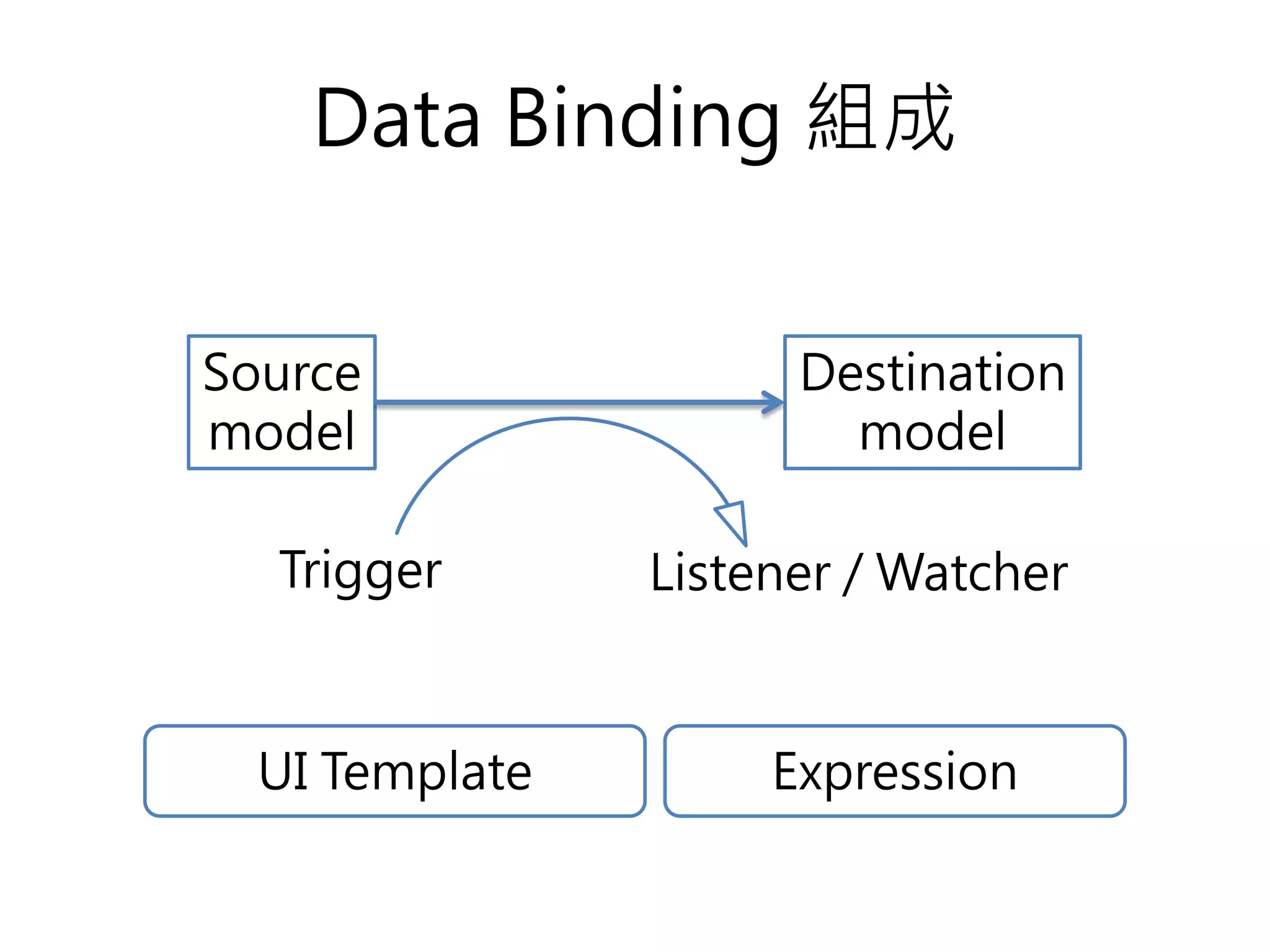 Data Binding 組成

Source model

Destination model

Trigger

Listener / Watcher

UI Template

Expression